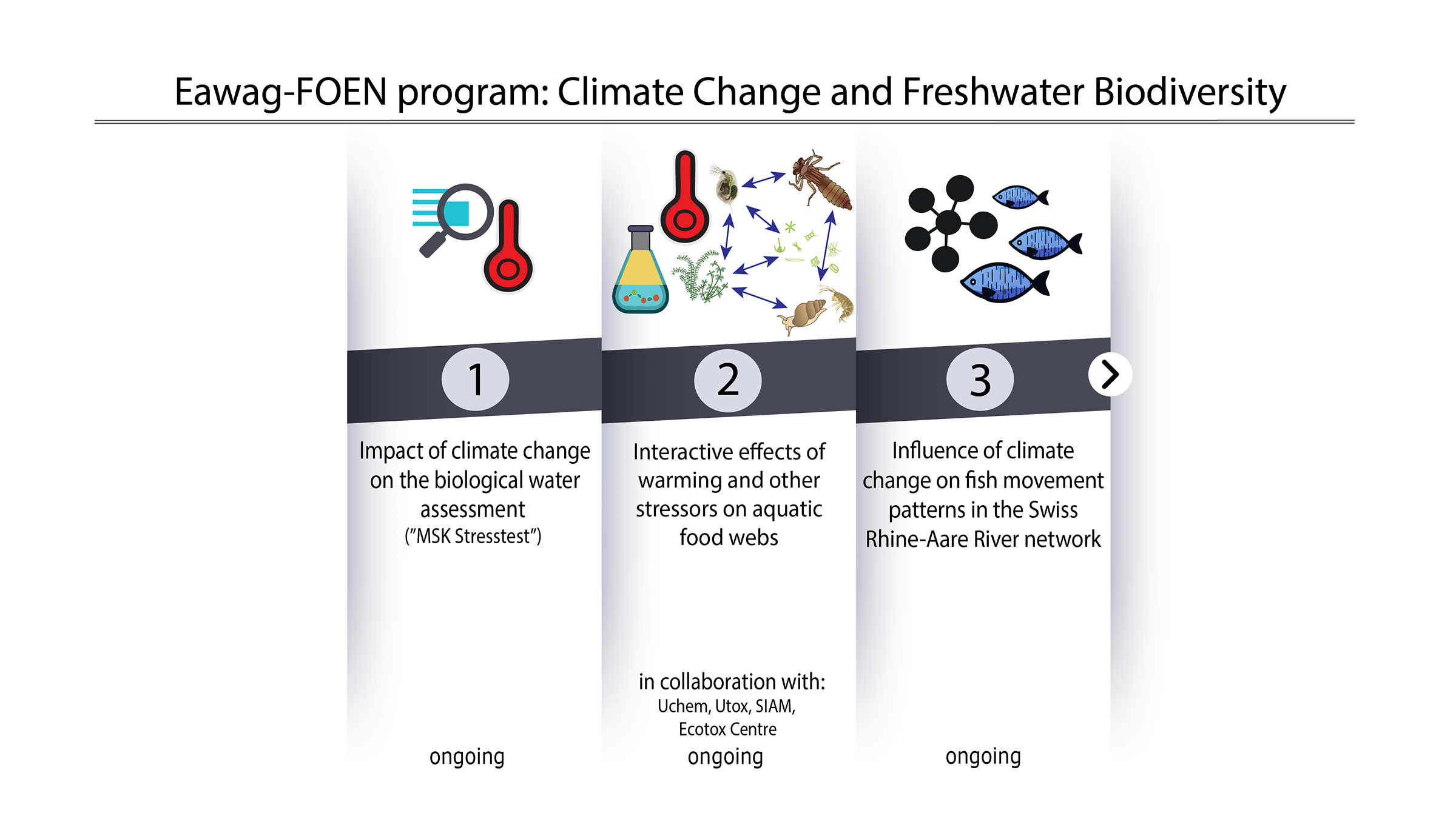 Eawag-FOEN program: Climate Change and Freshwater Biodiversity

1

Impact of climate change on the biological water assessment
("MSK Stresstest")

ongoing

2

Interactive effects of warming and other stressors on aquatic food webs

in collaboration with:
Uchem, Utox, SIAM, Ecotox Centre

ongoing

3

Influence of climate change on fish movement patterns in the Swiss Rhine-Aare River network

ongoing